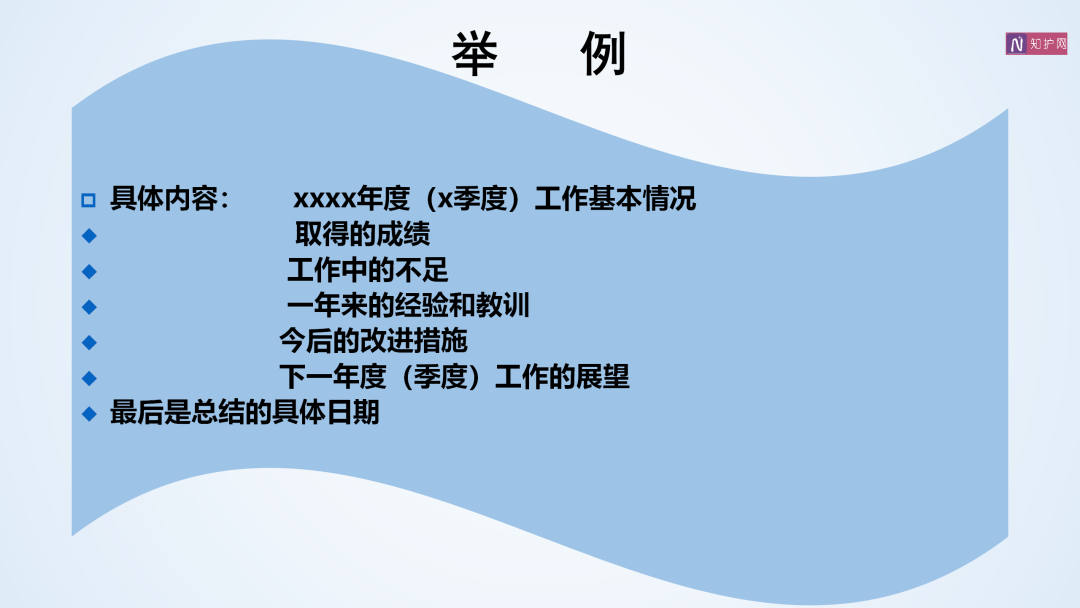 举 例

N 知护网

具体内容： xxxx年度（x季度）工作基本情况
取得的成绩
工作中的不足
一年来的经验和教训
今后的改进措施
下一年度（季度）工作的展望
最后是总结的具体日期